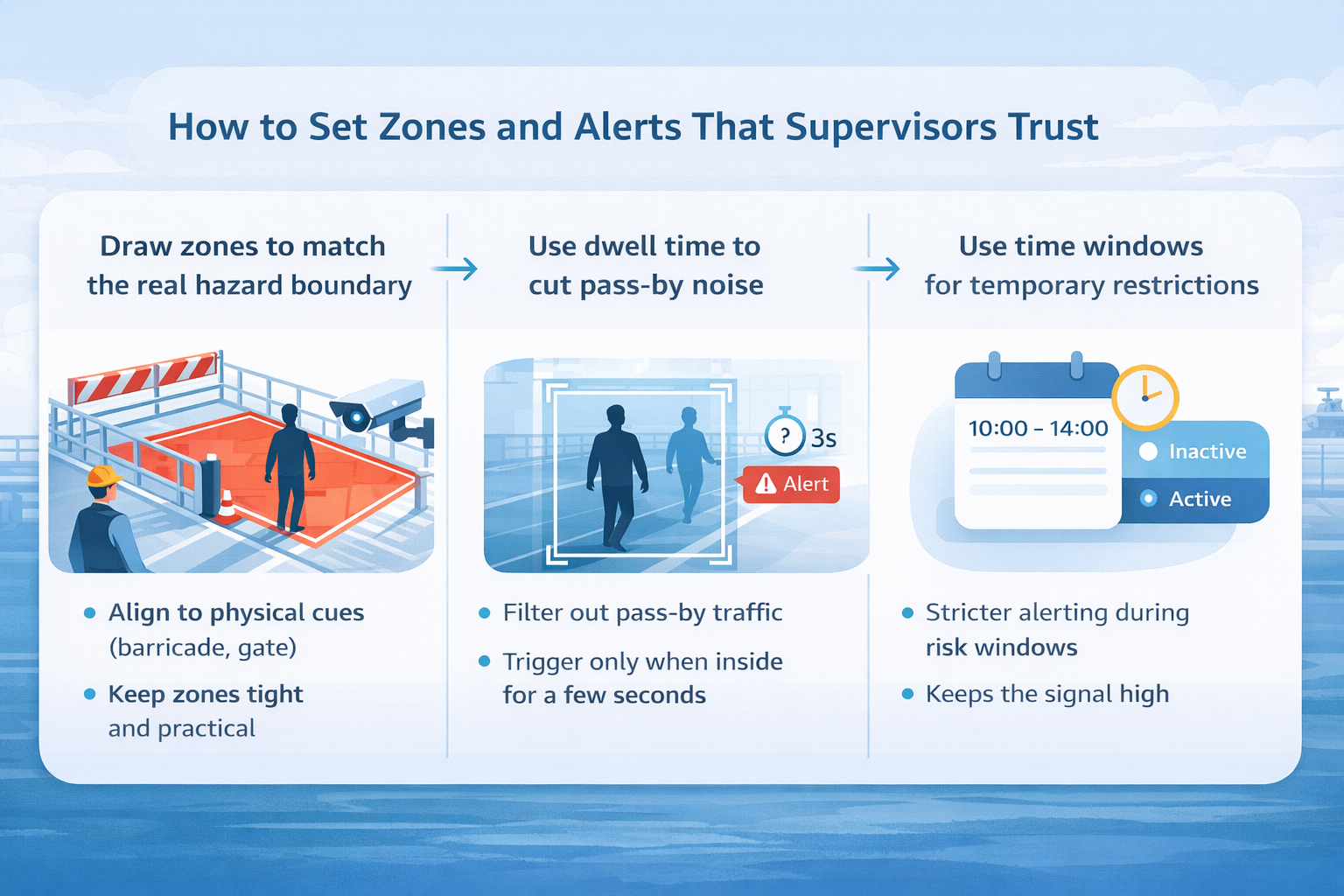 How to Set Zones and Alerts That Supervisors Trust

Draw zones to match the real hazard boundary

- Align to physical cues (barricade, gate)
- Keep zones tight and practical

Use dwell time to cut pass-by noise

? 3s

Alert

- Filter out pass-by traffic
- Trigger only when inside for a few seconds

Use time windows for temporary restrictions

10:00 – 14:00

Inactive

Active

- Stricter alerting during risk windows
- Keeps the signal high